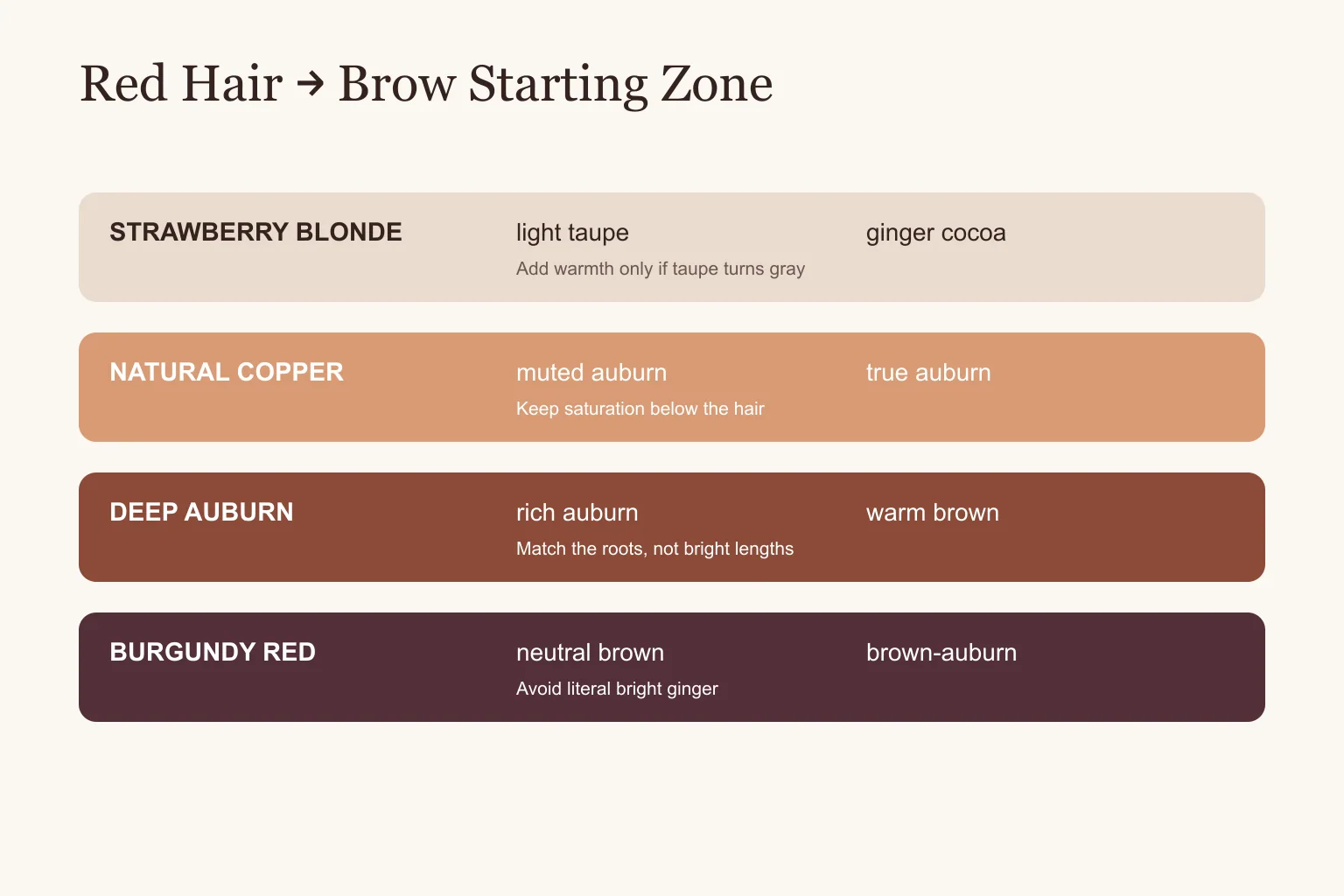 Red Hair → Brow Starting Zone

STRAWBERRY BLONDE

light taupe

Add warmth only if taupe turns gray

ginger cocoa

NATURAL COPPER

muted auburn

Keep saturation below the hair

true auburn

DEEP AUBURN

rich auburn

Match the roots, not bright lengths

warm brown

BURGUNDY RED

neutral brown

Avoid literal bright ginger

brown-auburn